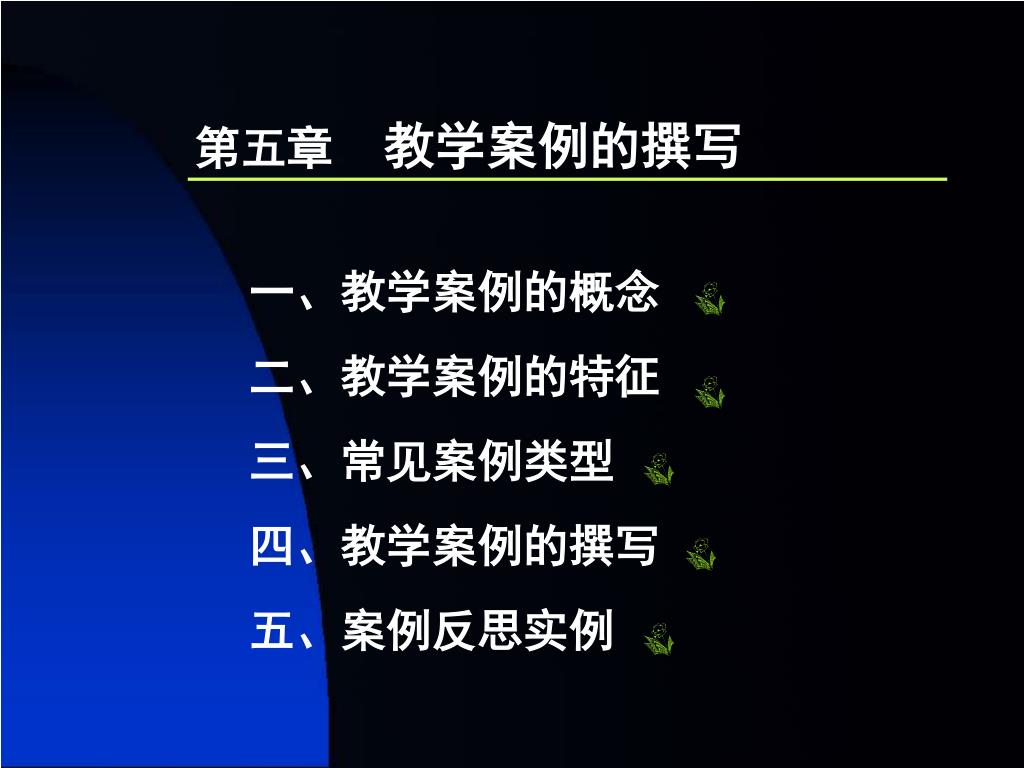 第五章　教学案例的撰写

一、教学案例的概念

二、教学案例的特征

三、常见案例类型

四、教学案例的撰写

五、案例反思实例